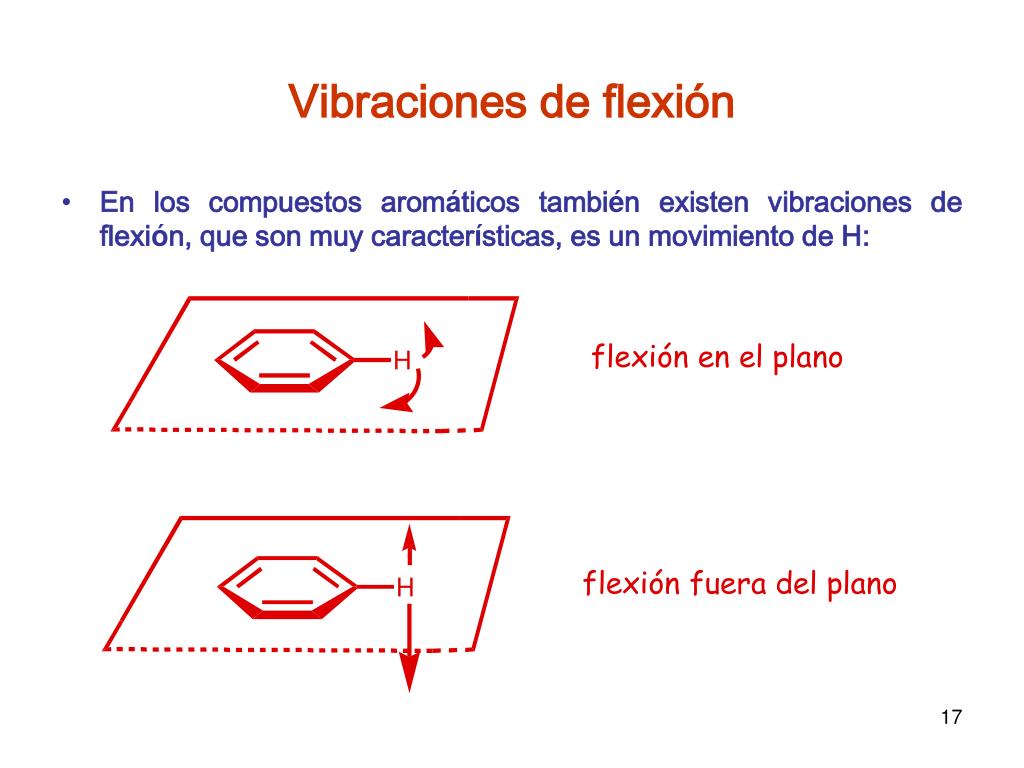 Vibraciones de flexión

• En los compuestos aromáticos también existen vibraciones de flexión, que son muy características, es un movimiento de H:

H

flexión en el plano

H

flexión fuera del plano

17